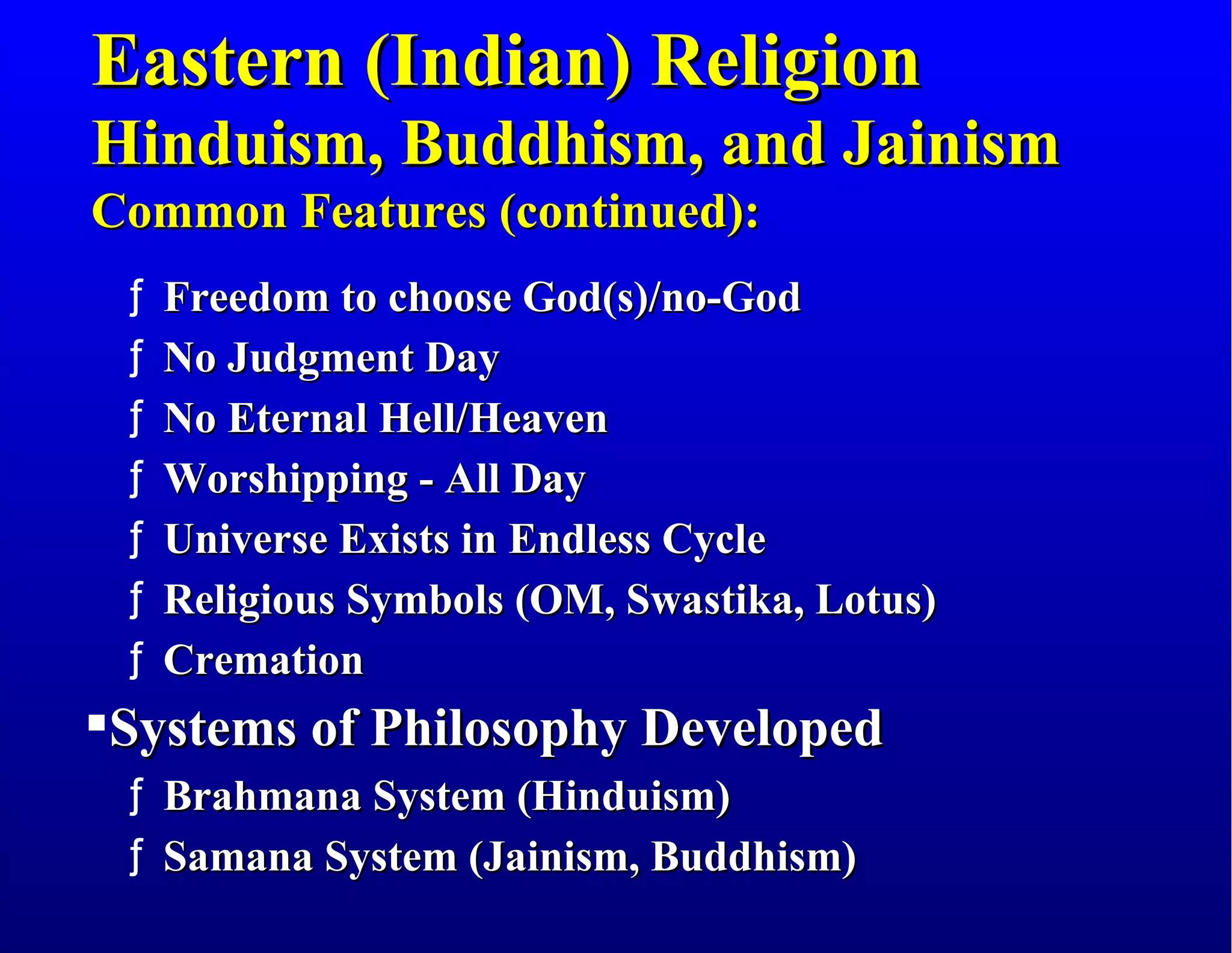 Eastern (Indian) Religion
Hinduism, Buddhism, and Jainism
Common Features (continued):

ƒ Freedom to choose God(s)/no-God
ƒ No Judgment Day
ƒ No Eternal Hell/Heaven
ƒ Worshipping - All Day
ƒ Universe Exists in Endless Cycle
ƒ Religious Symbols (OM, Swastika, Lotus)
ƒ Cremation

▪Systems of Philosophy Developed
ƒ Brahmana System (Hinduism)
ƒ Samana System (Jainism, Buddhism)